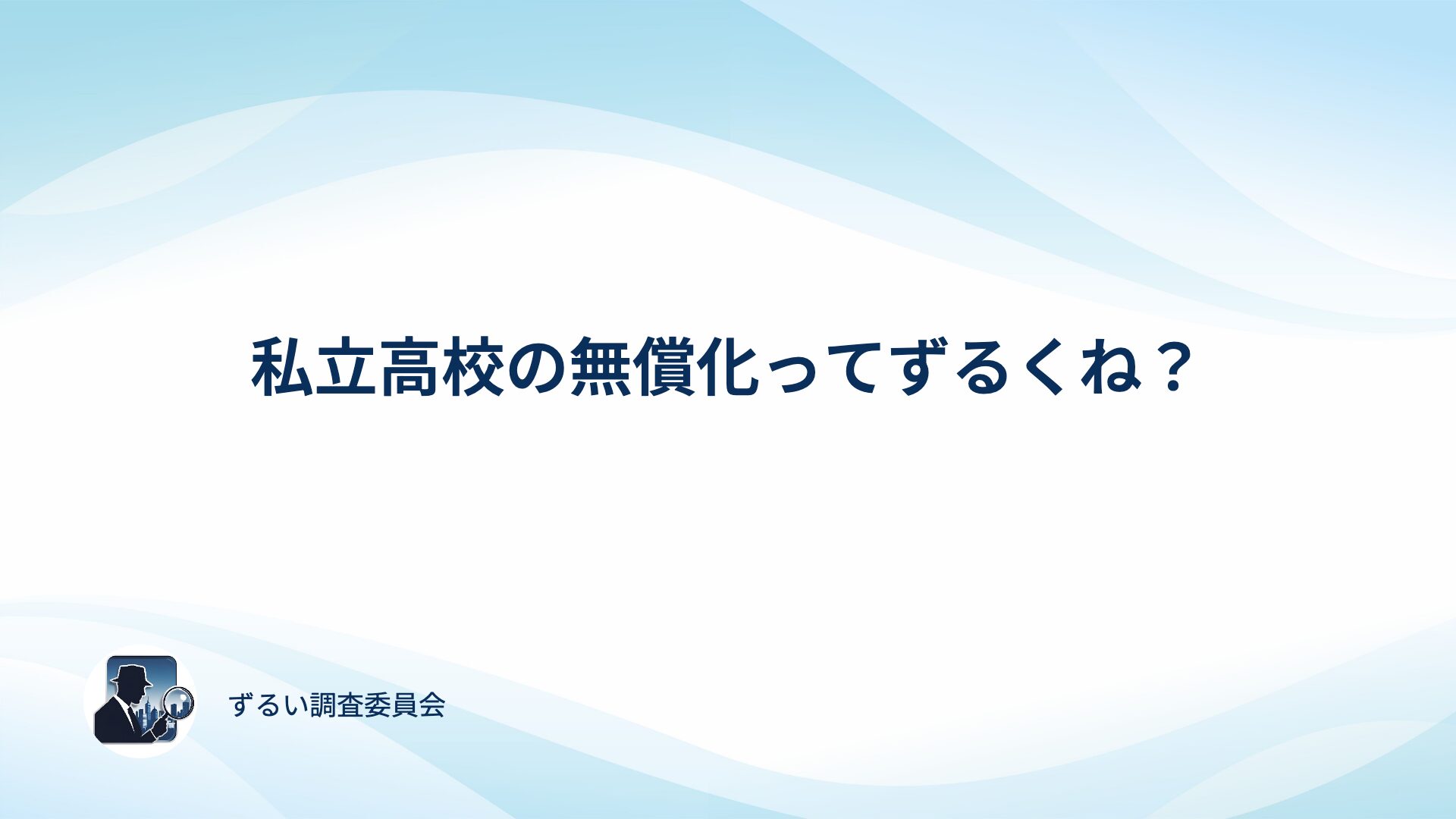 私立高校の無償化ってずるくね？

ずるい調査委員会